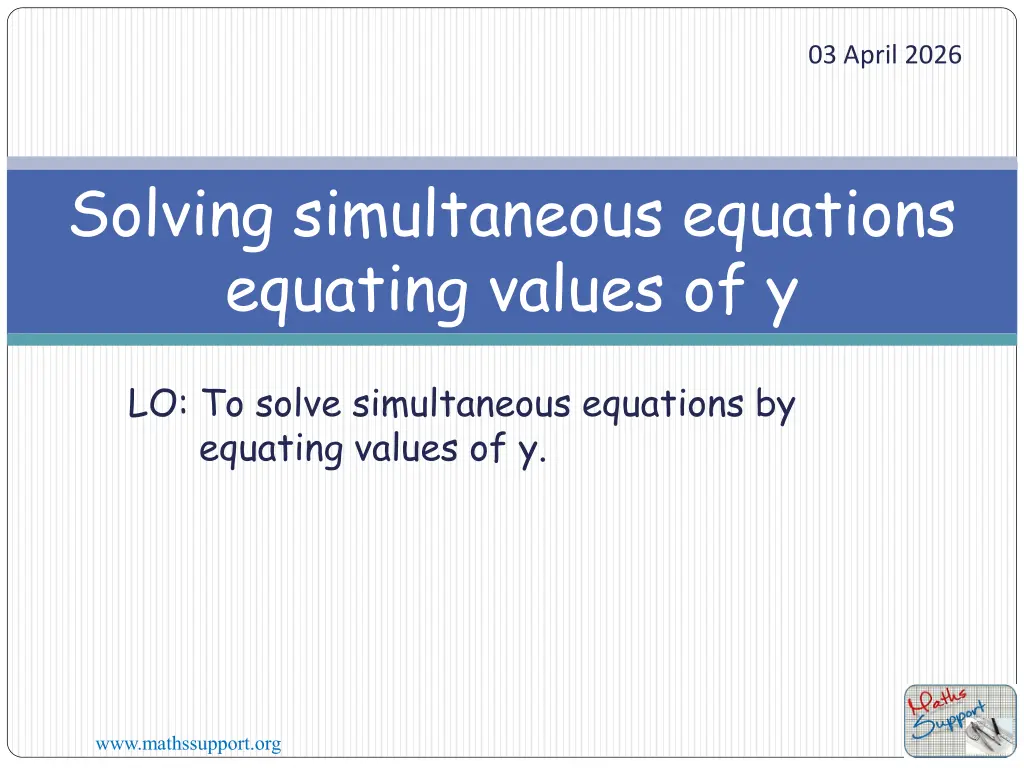 03 April 2026

Solving simultaneous equations equating values of y

LO: To solve simultaneous equations by equating values of y.

Maths Support

www.mathssupport.org